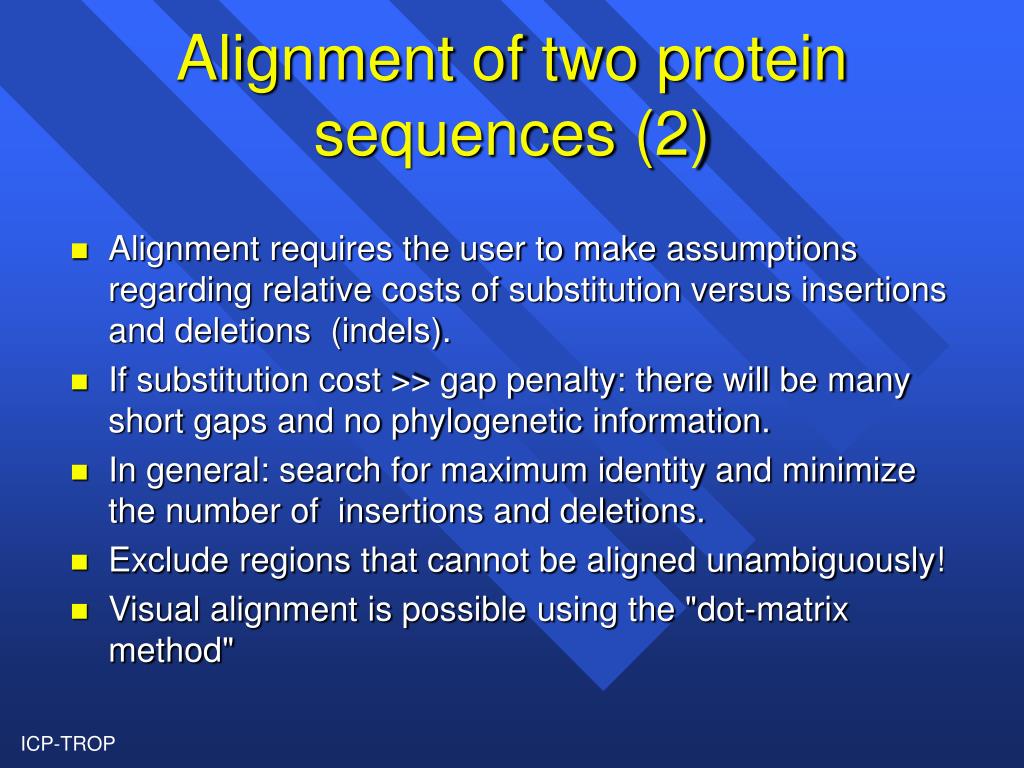 Alignment of two protein sequences (2)

- Alignment requires the user to make assumptions regarding relative costs of substitution versus insertions and deletions (indels).
- If substitution cost >> gap penalty: there will be many short gaps and no phylogenetic information.
- In general: search for maximum identity and minimize the number of insertions and deletions.
- Exclude regions that cannot be aligned unambiguously!
- Visual alignment is possible using the "dot-matrix method"

ICP-TROP